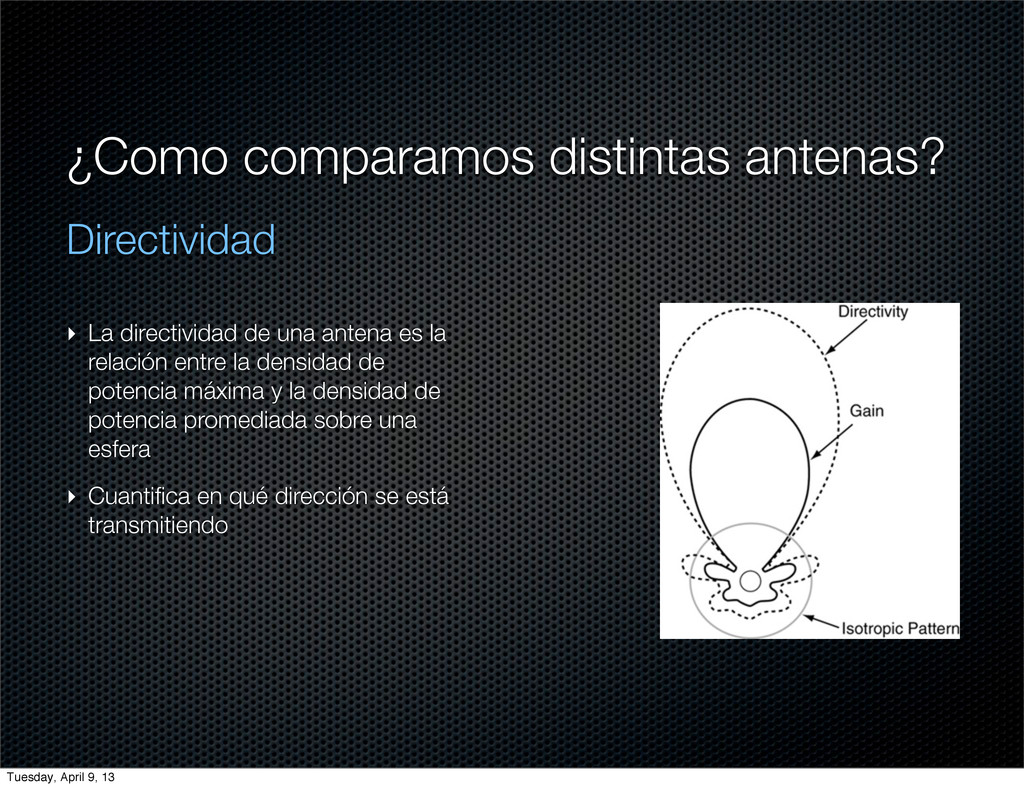 ¿Como comparamos distintas antenas?

Directividad

‣ La directividad de una antena es la relación entre la densidad de potencia máxima y la densidad de potencia promediada sobre una esfera

‣ Cuantifica en qué dirección se está transmitiendo

Directivity

Gain

Isotropic Pattern

Tuesday, April 9, 13